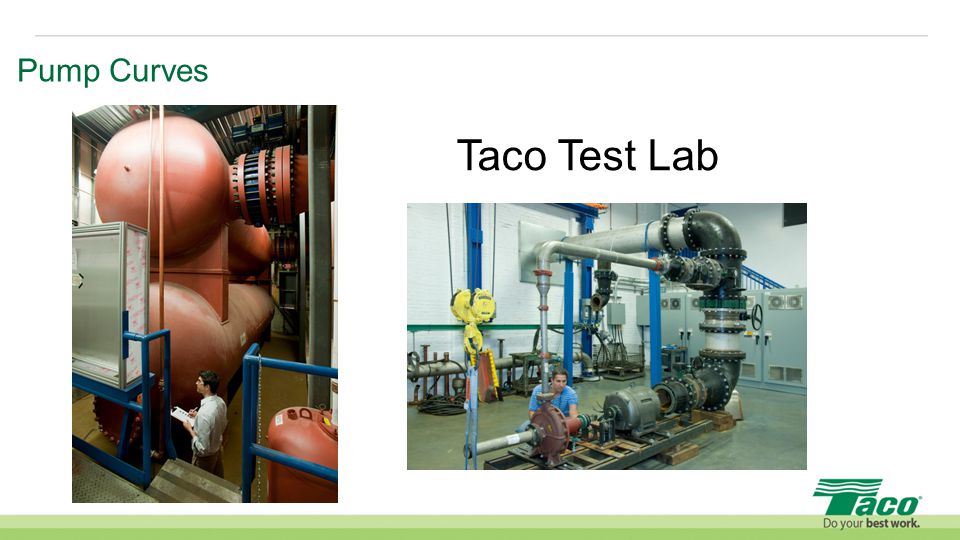 Pump Curves

Taco Test Lab

Taco®
Do your best work.